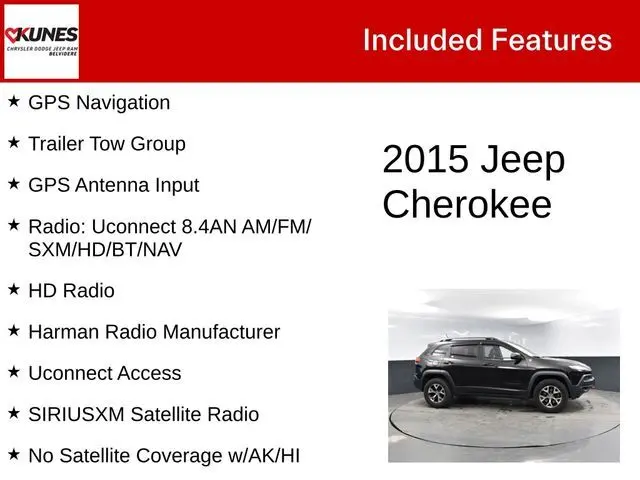 KUNES
CHRYSLER DODGE JEEP RAM
BELVIDERE

Included Features

★ GPS Navigation

★ Trailer Tow Group

★ GPS Antenna Input

★ Radio: Uconnect 8.4AN AM/FM/SXM/HD/BT/NAV

★ HD Radio

★ Harman Radio Manufacturer

★ Uconnect Access

★ SIRIUSXM Satellite Radio

★ No Satellite Coverage w/AK/HI

2015 Jeep Cherokee